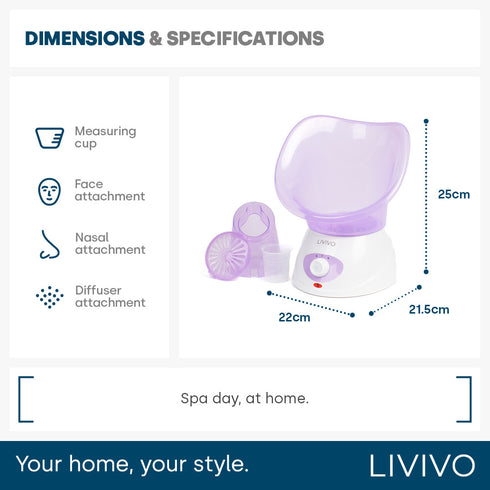 DIMENSIONS & SPECIFICATIONS

Measuring cup

Face attachment

Nasal attachment

Diffuser attachment

LIVIVO

25cm

22cm

21.5cm

Spa day, at home.

Your home, your style.

LIVIVO